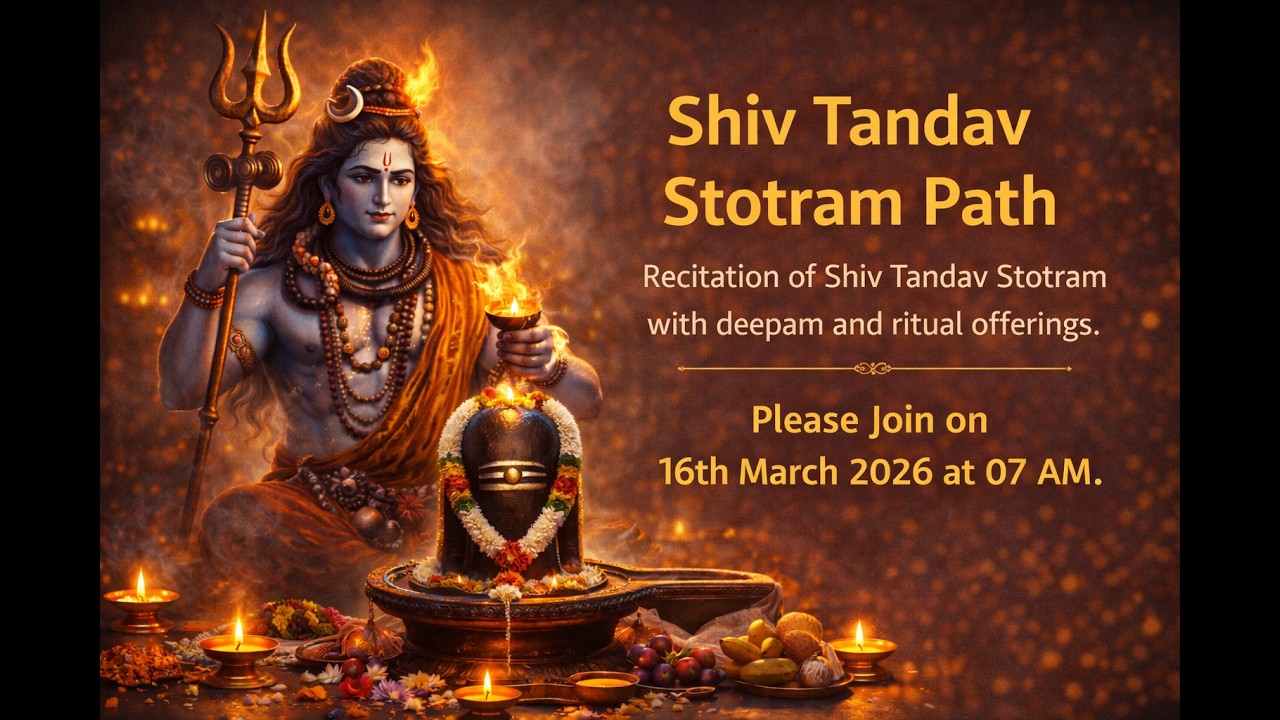 Shiv Tandav Stotram Path

Recitation of Shiv Tandav Stotram with deepam and ritual offerings.

Please Join on 16th March 2026 at 07 AM.